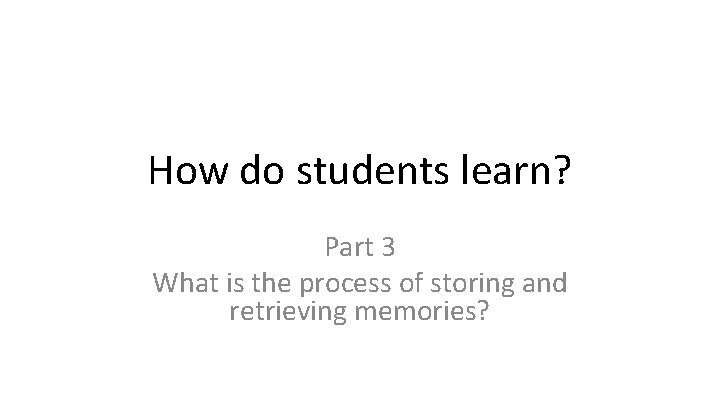 How do students learn?

Part 3
What is the process of storing and retrieving memories?